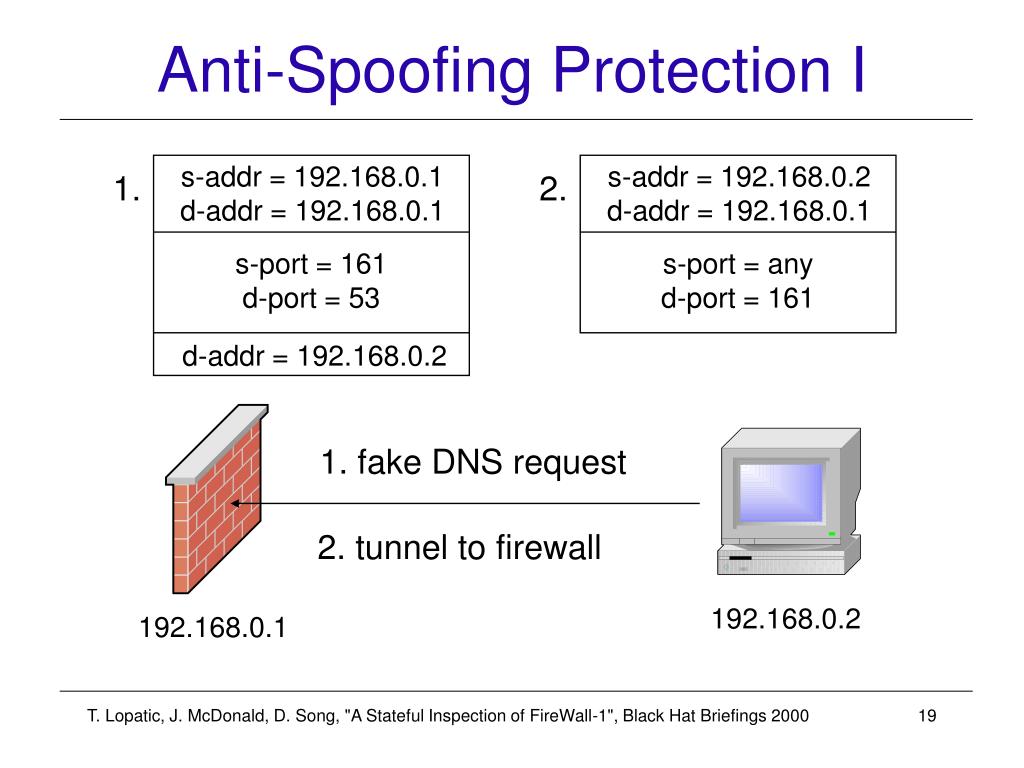 Anti-Spoofing Protection I

1.
s-addr = 192.168.0.1
d-addr = 192.168.0.1

s-port = 161
d-port = 53

d-addr = 192.168.0.2

2.
s-addr = 192.168.0.2
d-addr = 192.168.0.1

s-port = any
d-port = 161

1. fake DNS request

2. tunnel to firewall

192.168.0.1

192.168.0.2

T. Lopatic, J. McDonald, D. Song, "A Stateful Inspection of FireWall-1", Black Hat Briefings 2000

19